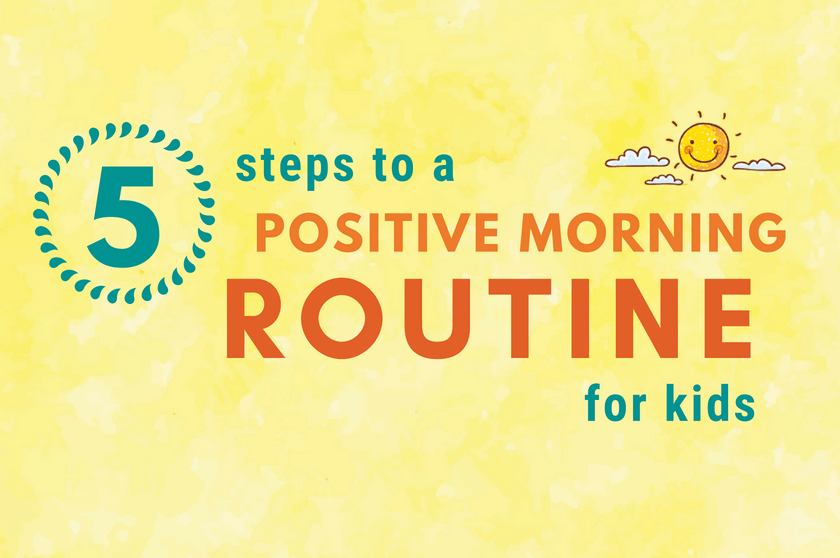 5 steps to a POSITIVE MORNING ROUTINE for kids